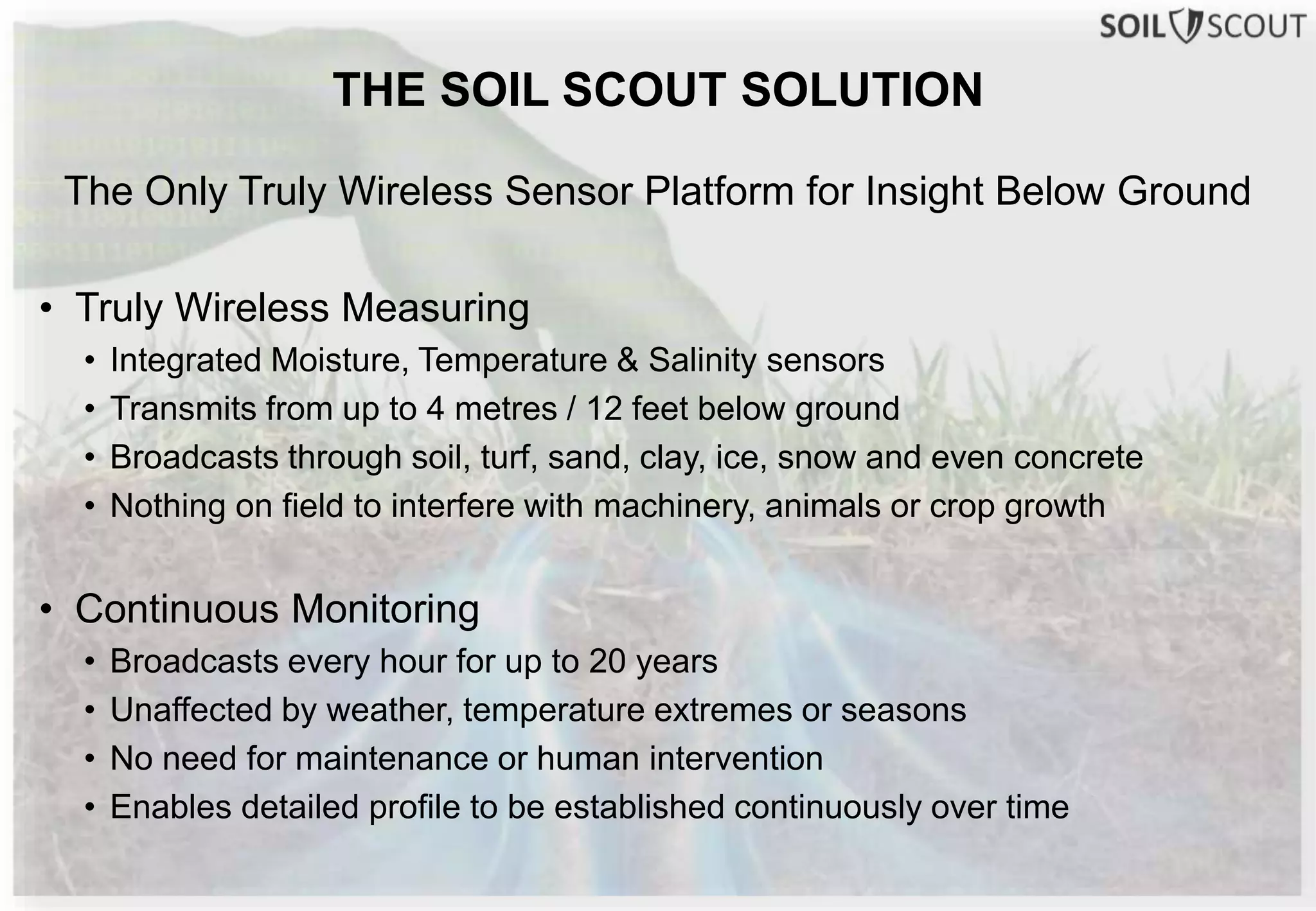 SOIL SCOUT

THE SOIL SCOUT SOLUTION

The Only Truly Wireless Sensor Platform for Insight Below Ground

• Truly Wireless Measuring
• Integrated Moisture, Temperature & Salinity sensors
• Transmits from up to 4 metres / 12 feet below ground
• Broadcasts through soil, turf, sand, clay, ice, snow and even concrete
• Nothing on field to interfere with machinery, animals or crop growth

• Continuous Monitoring
• Broadcasts every hour for up to 20 years
• Unaffected by weather, temperature extremes or seasons
• No need for maintenance or human intervention
• Enables detailed profile to be established continuously over time